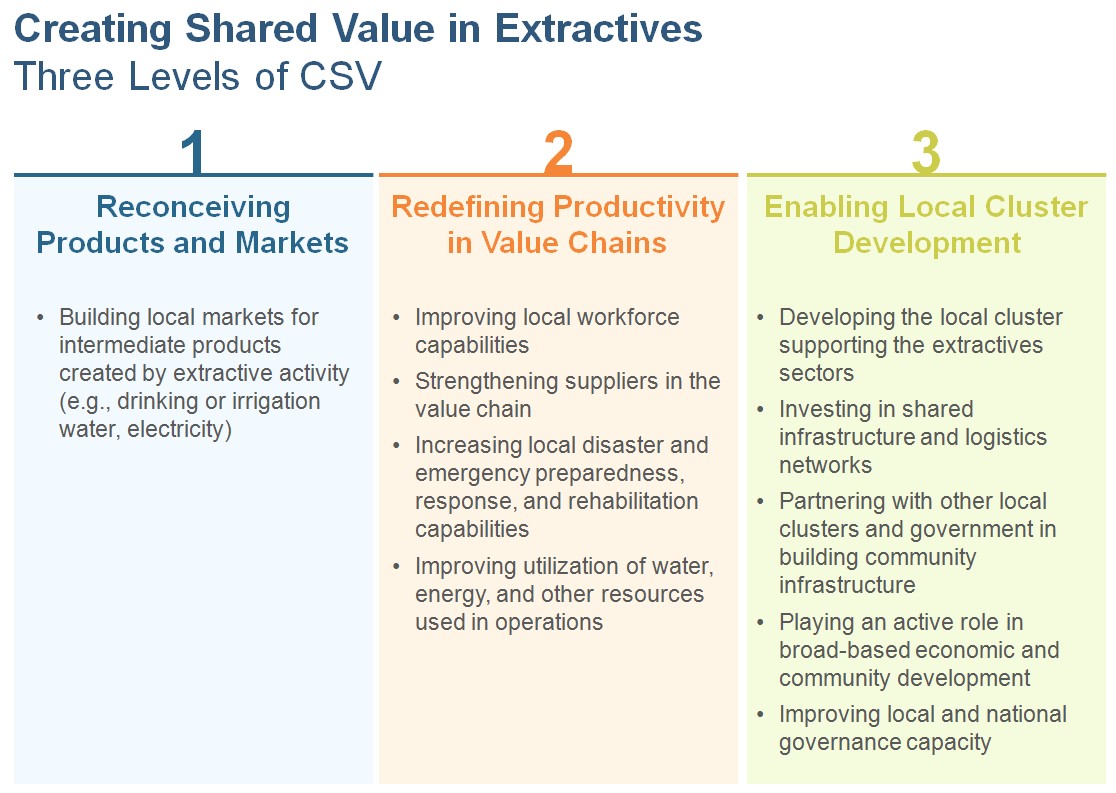 Creating Shared Value in Extractives
Three Levels of CSV

1

Reconceiving Products and Markets

• Building local markets for intermediate products created by extractive activity (e.g., drinking or irrigation water, electricity)

2

Redefining Productivity in Value Chains

• Improving local workforce capabilities
• Strengthening suppliers in the value chain
• Increasing local disaster and emergency preparedness, response, and rehabilitation capabilities
• Improving utilization of water, energy, and other resources used in operations

3

Enabling Local Cluster Development

• Developing the local cluster supporting the extractives sectors
• Investing in shared infrastructure and logistics networks
• Partnering with other local clusters and government in building community infrastructure
• Playing an active role in broad-based economic and community development
• Improving local and national governance capacity